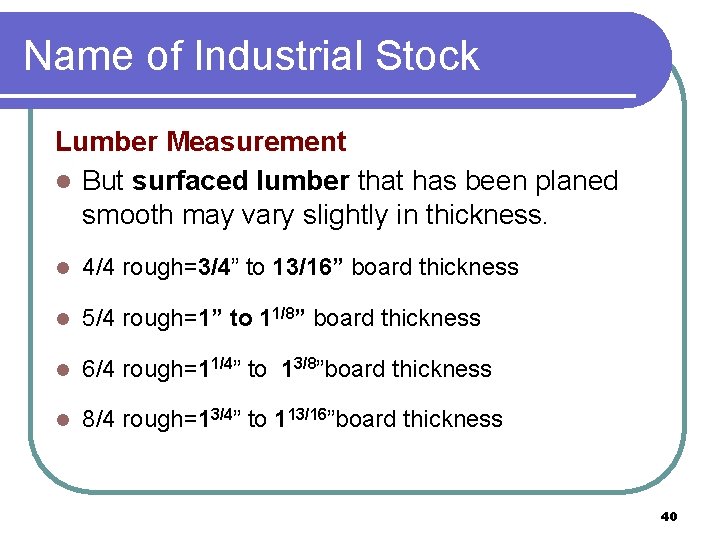 Name of Industrial Stock

Lumber Measurement

- But surfaced lumber that has been planed smooth may vary slightly in thickness.
- 4/4 rough=3/4” to 13/16” board thickness
- 5/4 rough=1” to $1^{1/8}$” board thickness
- 6/4 rough=$1^{1/4}$” to $1^{3/8}$”board thickness
- 8/4 rough=$1^{3/4}$” to $1^{13/16}$”board thickness

40